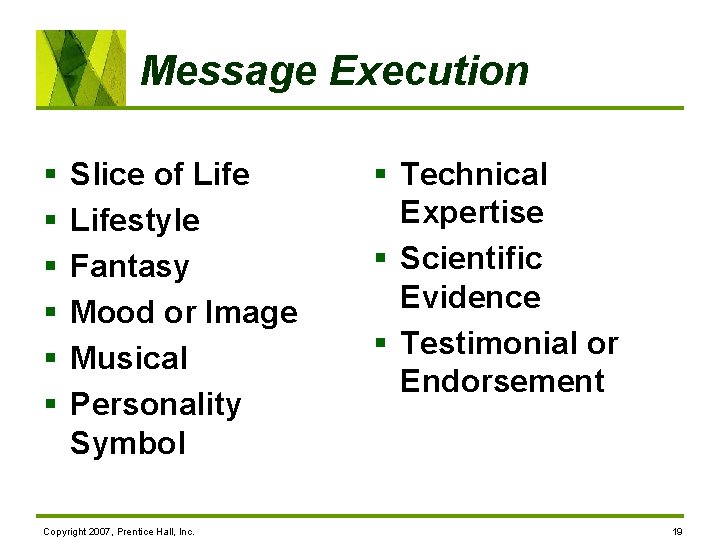 Message Execution

- Slice of Life
- Lifestyle
- Fantasy
- Mood or Image
- Musical
- Personality Symbol

- Technical Expertise
- Scientific Evidence
- Testimonial or Endorsement

Copyright 2007, Prentice Hall, Inc.

19